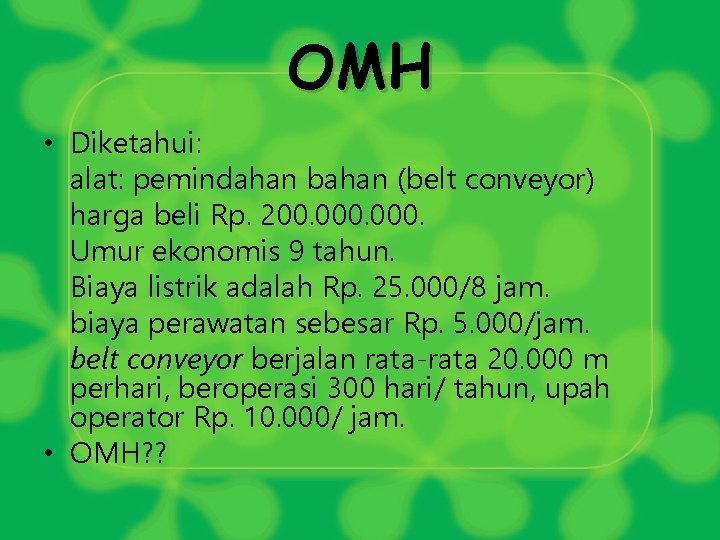 OMH

• Diketahui:
alat: pemindahan bahan (belt conveyor)
harga beli Rp. 200.000.000.
Umur ekonomis 9 tahun.
Biaya listrik adalah Rp. 25.000/8 jam.
biaya perawatan sebesar Rp. 5.000/jam.
belt conveyor berjalan rata-rata 20.000 m perhari, beroperasi 300 hari/ tahun, upah operator Rp. 10.000/ jam.
• OMH??